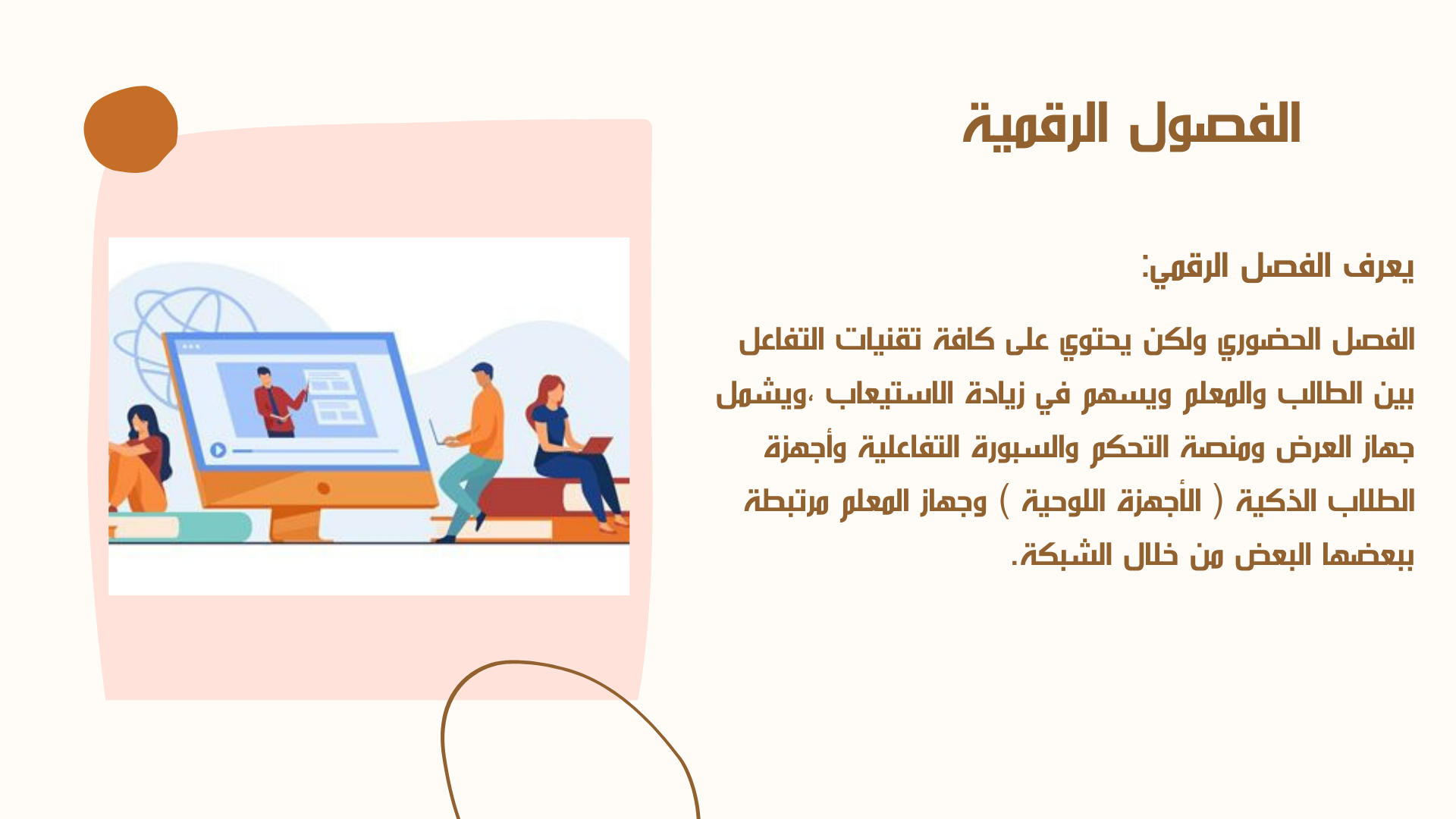 الفصول الرقمية

يعرف الفصل الرقمي:

الفصل الحضوري ولكن يحتوي على كافة تقنيات التفاعل بين الطالب والمعلم ويسهم في زيادة الاستيعاب ،ويشمل جهاز العرض ومنصة التحكم والسبورة التفاعلية وأجهزة الطلاب الذكية ( الأجهزة اللوحية ) وجهاز المعلم مرتبطة ببعضها البعض من خلال الشبكة.